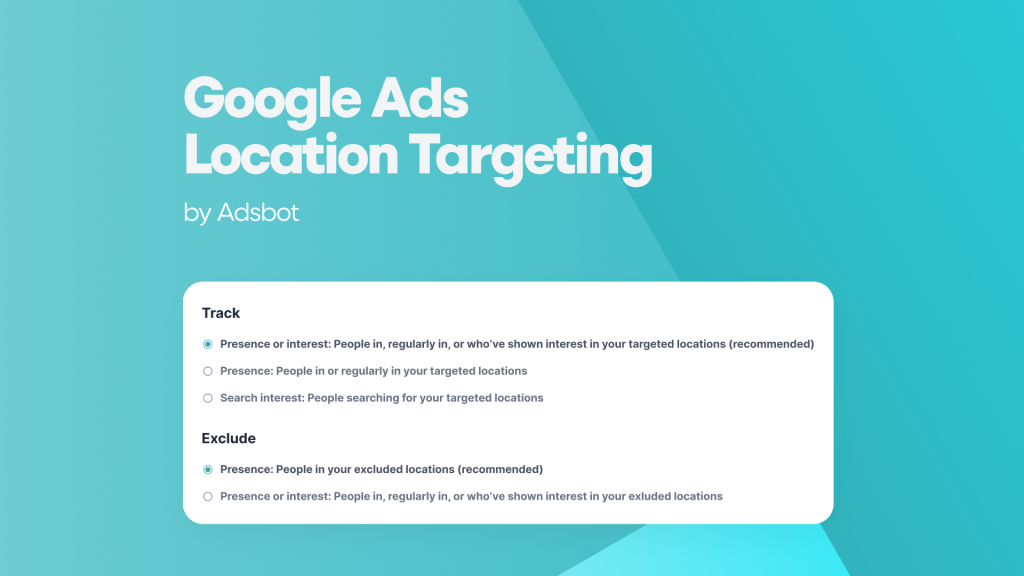 Google Ads Location Targeting

by Adsbot

Track

Presence or interest: People in, regularly in, or who've shown interest in your targeted locations (recommended)

Presence: People in or regularly in your targeted locations

Search interest: People searching for your targeted locations

Exclude

Presence: People in your excluded locations (recommended)

Presence or interest: People in, regularly in, or who've shown interest in your exluded locations